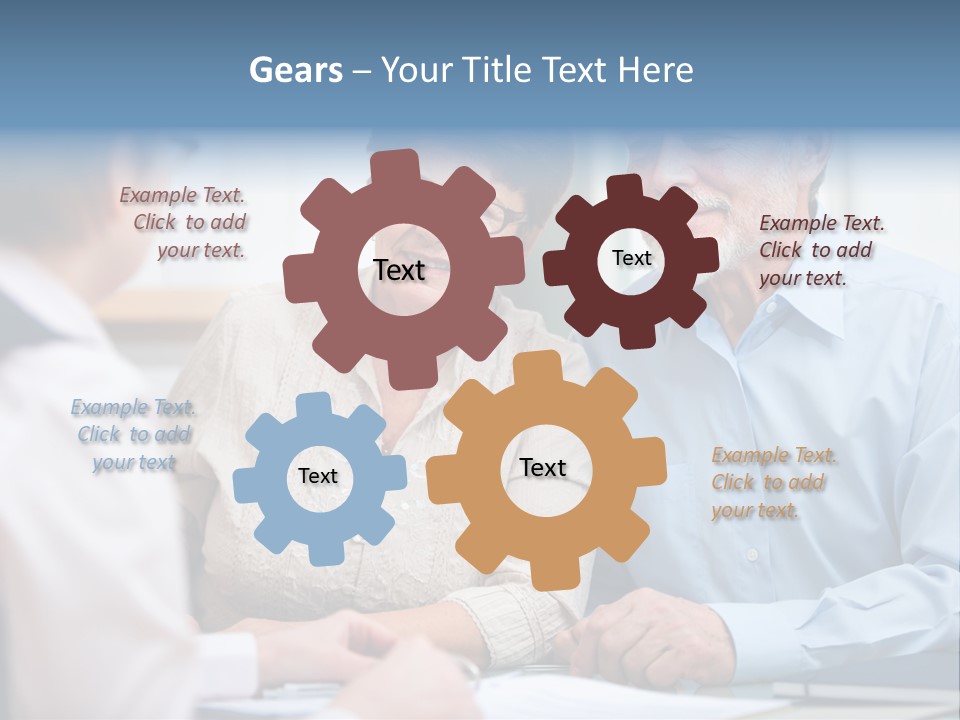 Gears – Your Title Text Here

Example Text. Click to add your text.

Text

Text

Example Text. Click to add your text.

Example Text. Click to add your text

Text

Text

Example Text. Click to add your text.